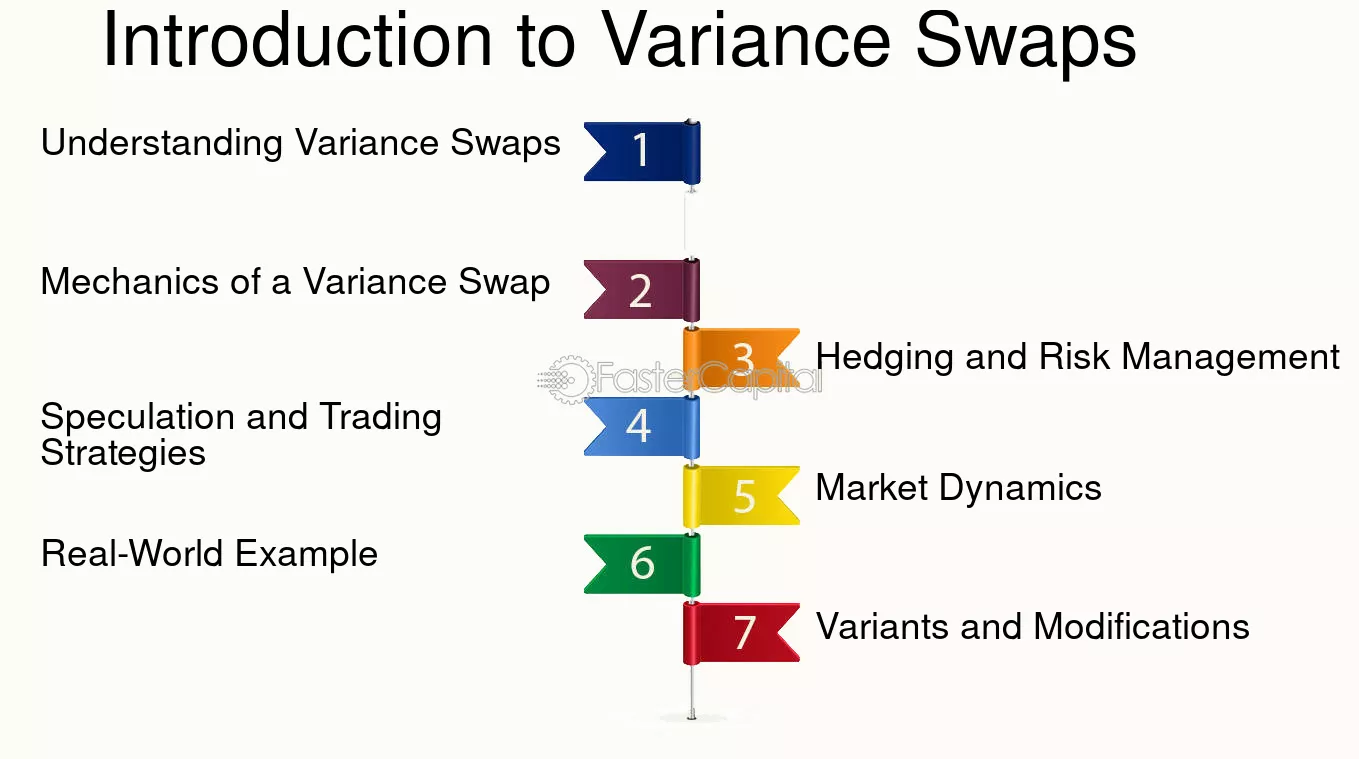 Introduction to Variance Swaps

Understanding Variance Swaps
1

Mechanics of a Variance Swap
2

3
Hedging and Risk Management

Speculation and Trading Strategies
4

5
Market Dynamics

Real-World Example
6

7
Variants and Modifications

FasterCapital